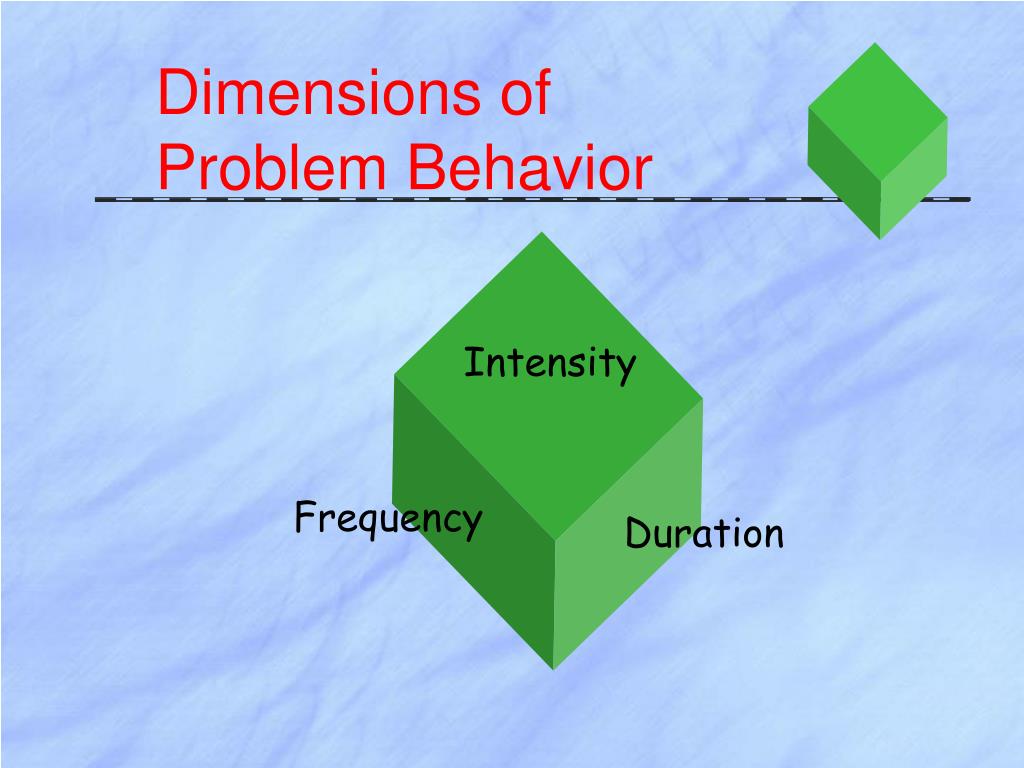 Dimensions of Problem Behavior

Intensity

Frequency

Duration